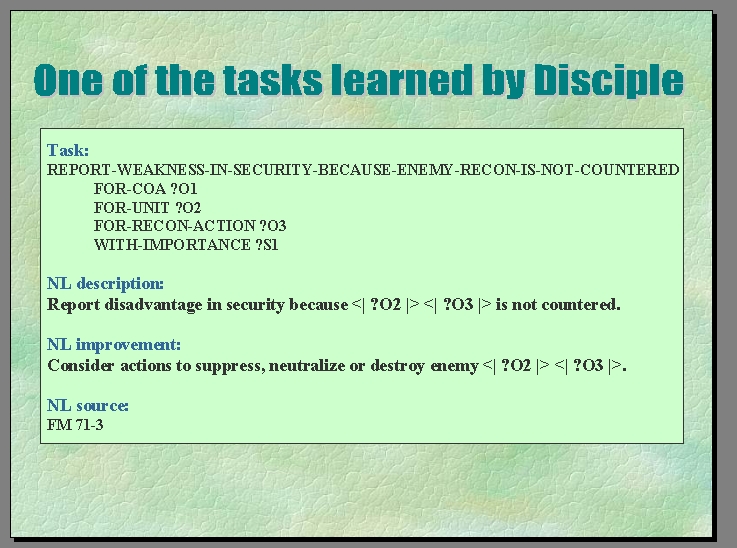 One of the tasks learned by Disciple

Task:
REPORT-WEAKNESS-IN-SECURITY-BECAUSE-ENEMY-RECON-IS-NOT-COUNTERED
FOR-COA ?O1
FOR-UNIT ?O2
FOR-RECON-ACTION ?O3
WITH-IMPORTANCE ?S1

NL description:
Report disadvantage in security because <| ?O2 |> <| ?O3 |> is not countered.

NL improvement:
Consider actions to suppress, neutralize or destroy enemy <| ?O2 |> <| ?O3 |>.

NL source:
FM 71-3